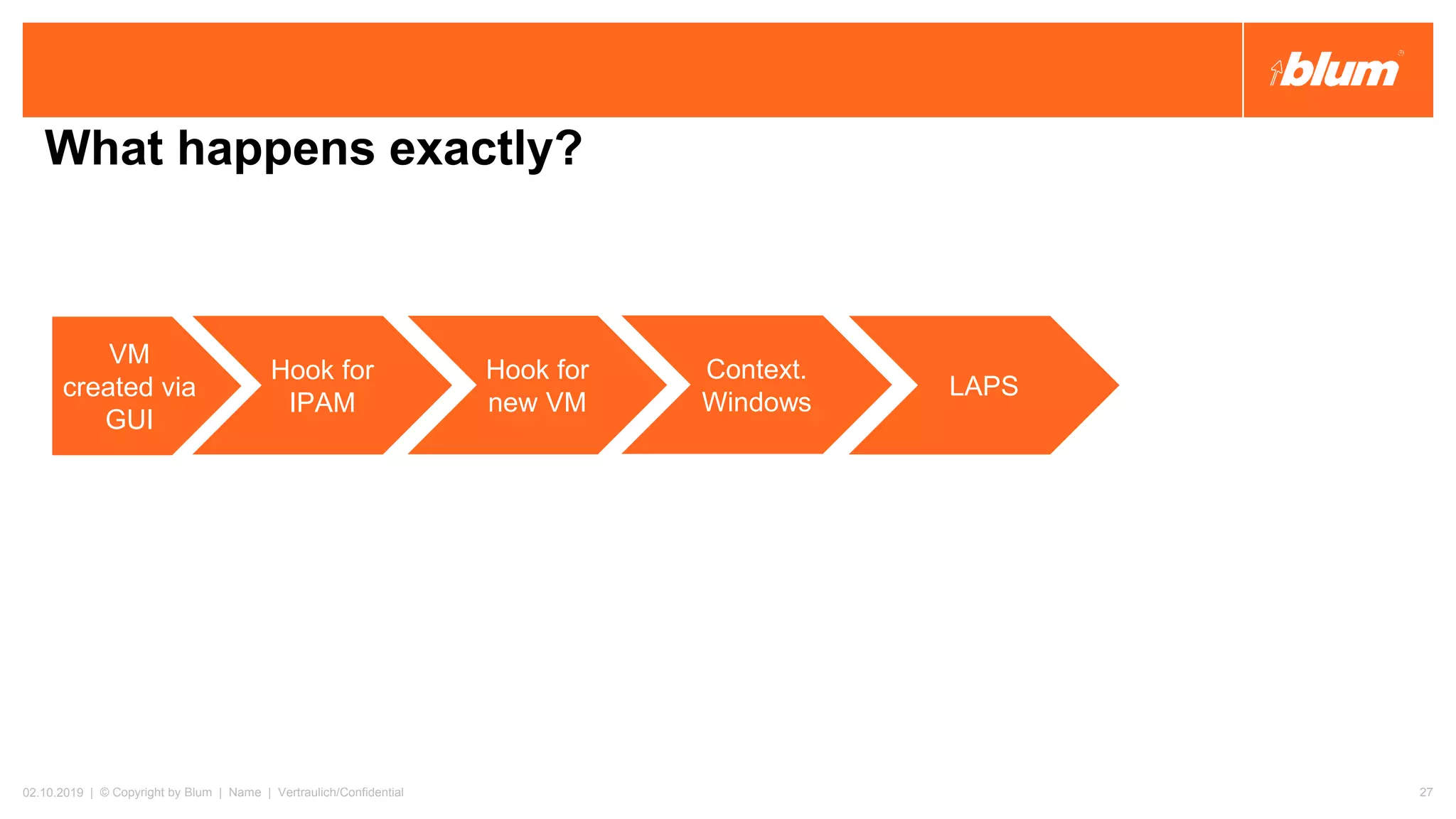 blum

What happens exactly?

VM created via GUI

Hook for IPAM

Hook for new VM

Context. Windows

LAPS

02.10.2019 | © Copyright by Blum | Name | Vertraulich/Confidential

27